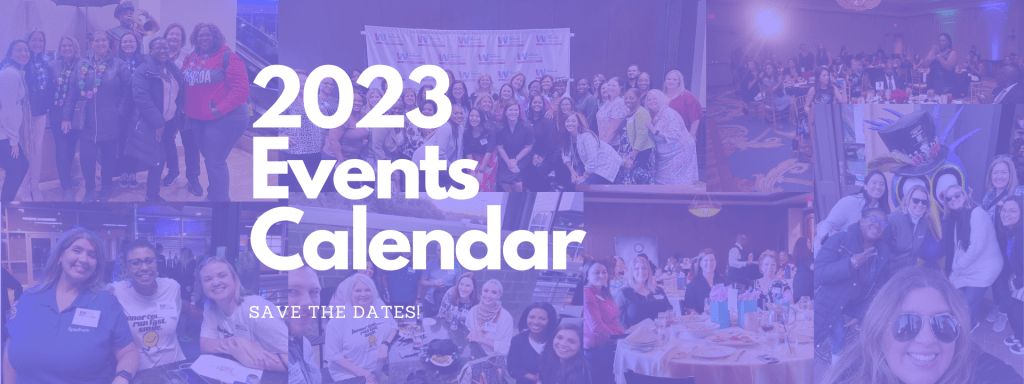 2023
Events
Calendar

SAVE THE DATES!